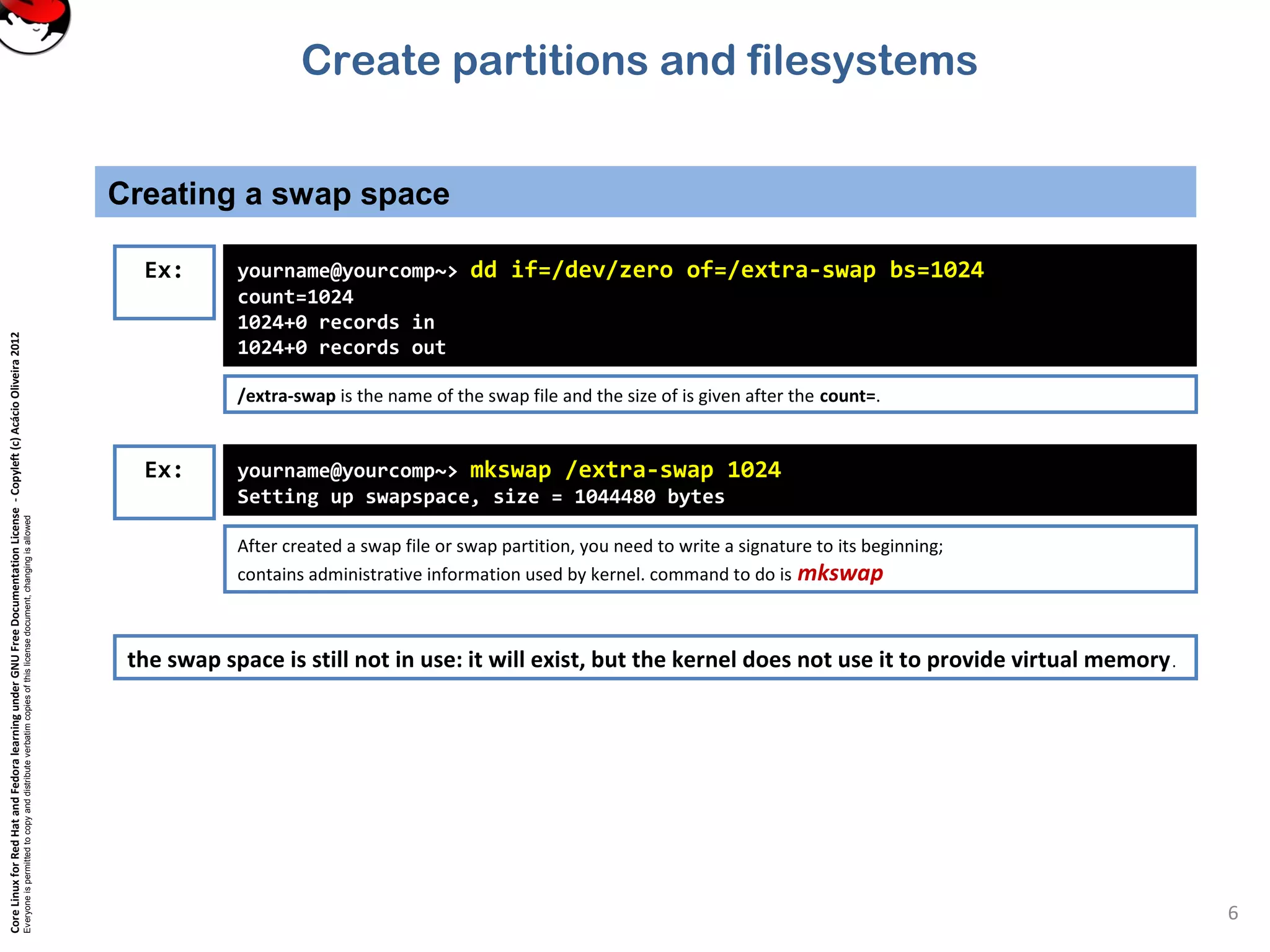 Create partitions and filesystems

Creating a swap space

Ex:

yourname@yourcomp~> dd if=/dev/zero of=/extra-swap bs=1024 count=1024
1024+0 records in
1024+0 records out

/extra-swap is the name of the swap file and the size of is given after the count=.

Ex:

yourname@yourcomp~> mkswap /extra-swap 1024
Setting up swapspace, size = 1044480 bytes

After created a swap file or swap partition, you need to write a signature to its beginning; contains administrative information used by kernel. command to do is mkswap

the swap space is still not in use: it will exist, but the kernel does not use it to provide virtual memory.

Core Linux for Red Hat and Fedora learning under GNU Free Documentation License - Copyleft (c) Acácio Oliveira 2012
Everyone is permitted to copy and distribute verbatim copies of this license document, changing is allowed

6